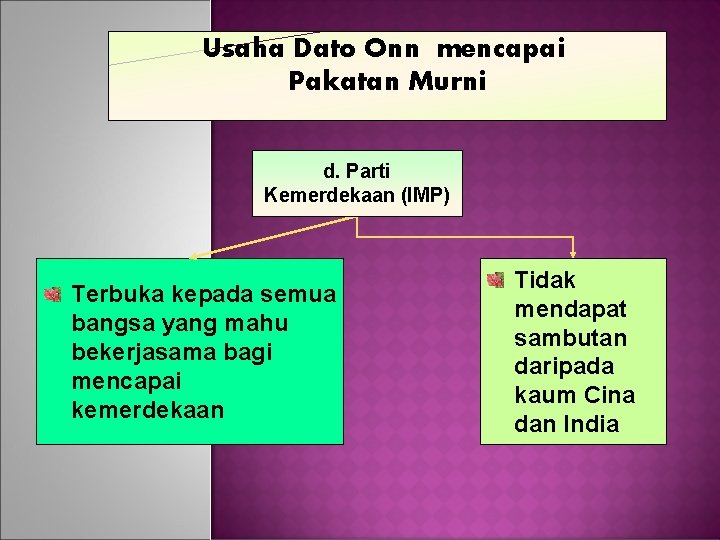 Usaha Dato Onn mencapai Pakatan Murni

d. Parti Kemerdekaan (IMP)

Terbuka kepada semua bangsa yang mahu bekerjasama bagi mencapai kemerdekaan

Tidak mendapat sambutan daripada kaum Cina dan India